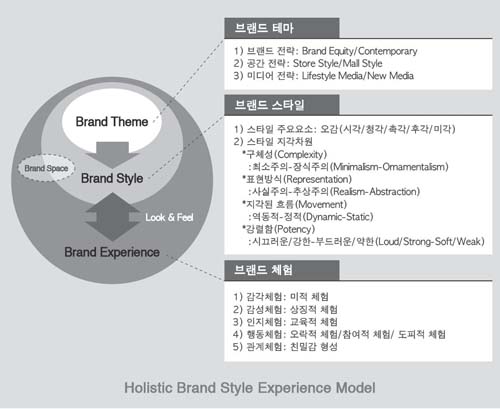 Brand Theme

Brand Space

Brand Style

Look & Feel

Brand Experience

브랜드 테마

1) 브랜드 전략: Brand Equity/Contemporary
2) 공간 전략: Store Style/Mall Style
3) 미디어 전략: Lifestyle Media/New Media

브랜드 스타일

1) 스타일 주요요소: 오감(시각/청각/촉각/후각/미각)
2) 스타일 지각차원
*구체성(Complexity)
:최소주의-장식주의(Minimalism-Ornamentalism)
*표현방식(Representation)
:사실주의-추상주의(Realism-Abstraction)
*지각된 흐름(Movement)
:역동적-정적(Dynamic-Static)
*강렬함(Potency)
:시끄러운/강한-부드러운/약한(Loud/Strong-Soft/Weak)

브랜드 체험

1) 감각체험: 미적 체험
2) 감성체험: 상징적 체험
3) 인지체험: 교육적 체험
4) 행동체험: 오락적 체험/참여적 체험/ 도피적 체험
5) 관계체험: 친밀감 형성

Holistic Brand Style Experience Model